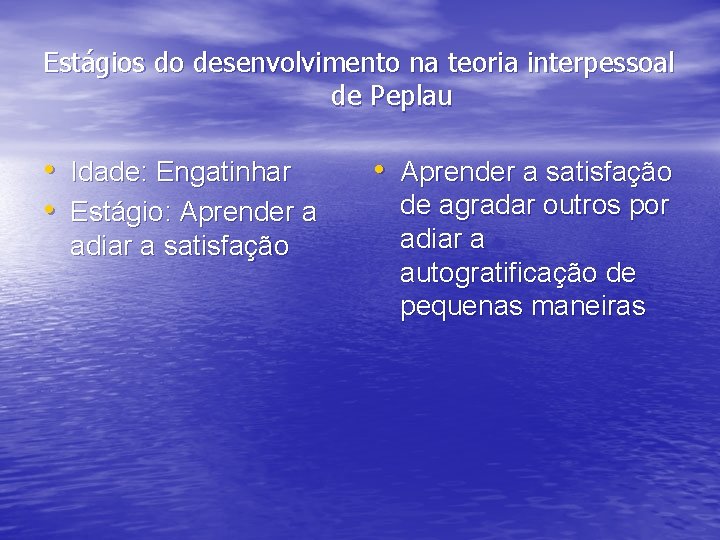 Estágios do desenvolvimento na teoria interpessoal de Peplau

• Idade: Engatinhar
• Estágio: Aprender a adiar a satisfação

• Aprender a satisfação de agradar outros por adiar a autogratificação de pequenas maneiras